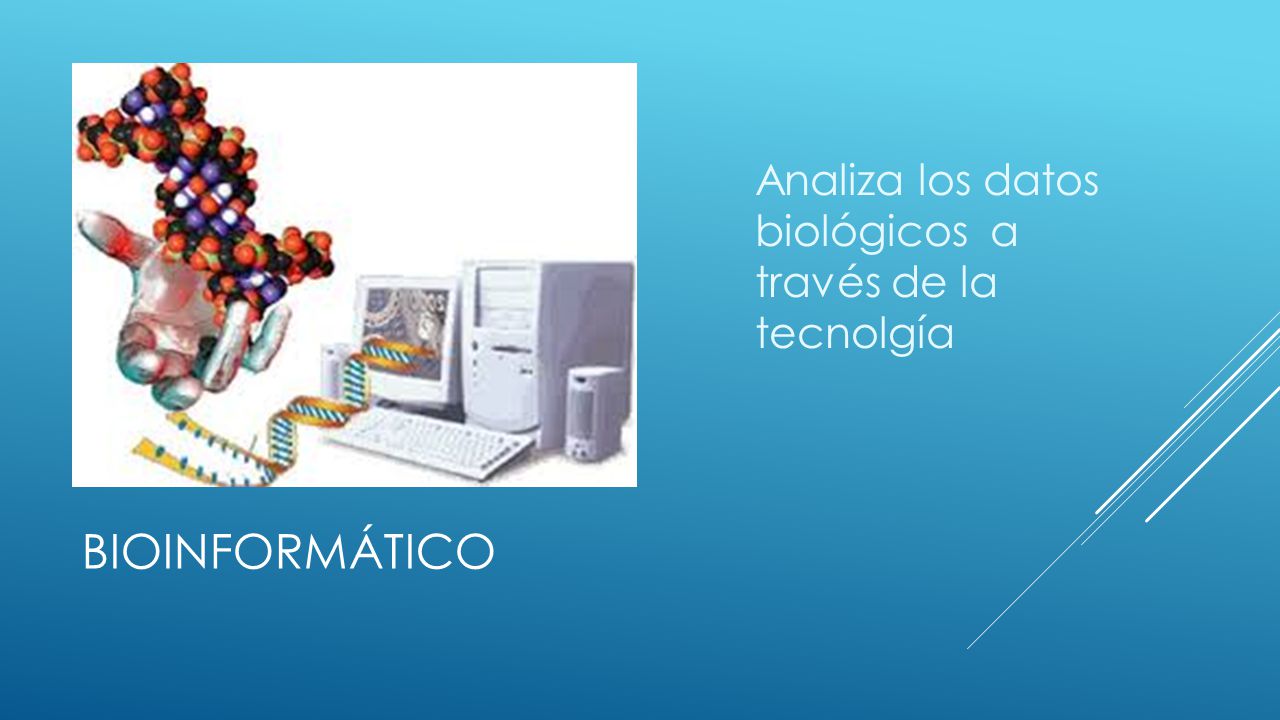 Analiza los datos biológicos a través de la tecnolgía

BIOINFORMÁTICO